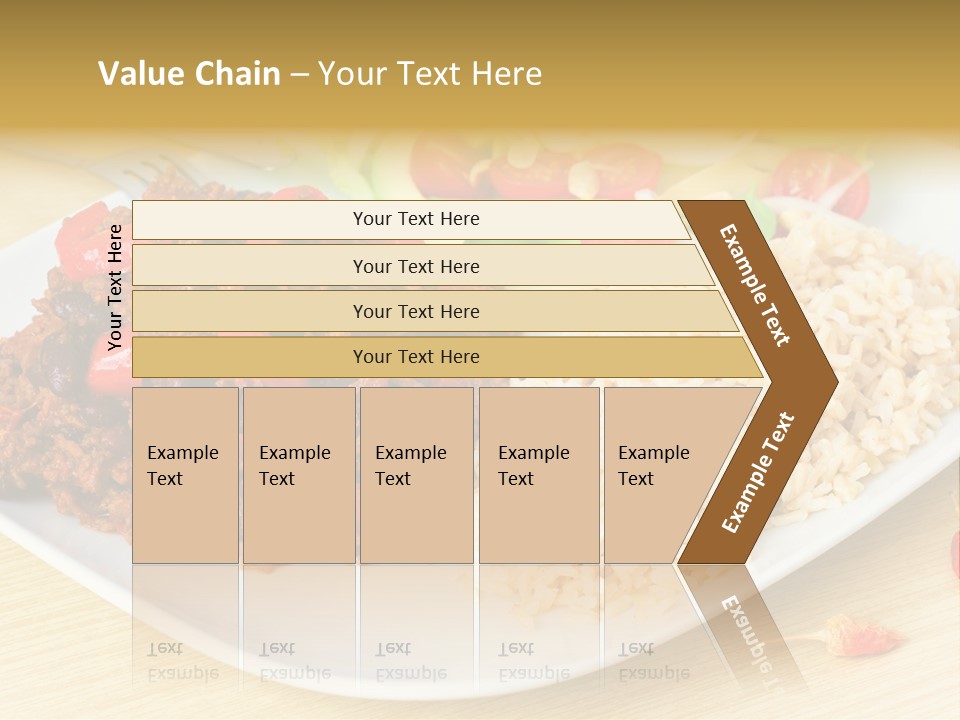 Value Chain – Your Text Here

Your Text Here

Your Text Here

Your Text Here

Your Text Here

Your Text Here

Example Text

Example Text

Example Text

Example Text

Example Text

Example Text

Example Text